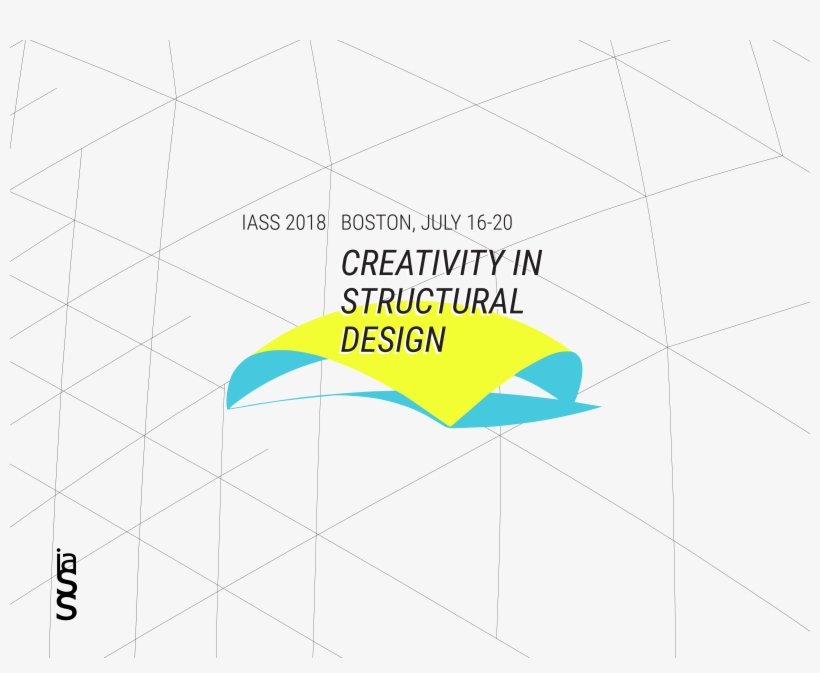 IASS 2018 BOSTON, JULY 16-20

CREATIVITY IN STRUCTURAL DESIGN

iass